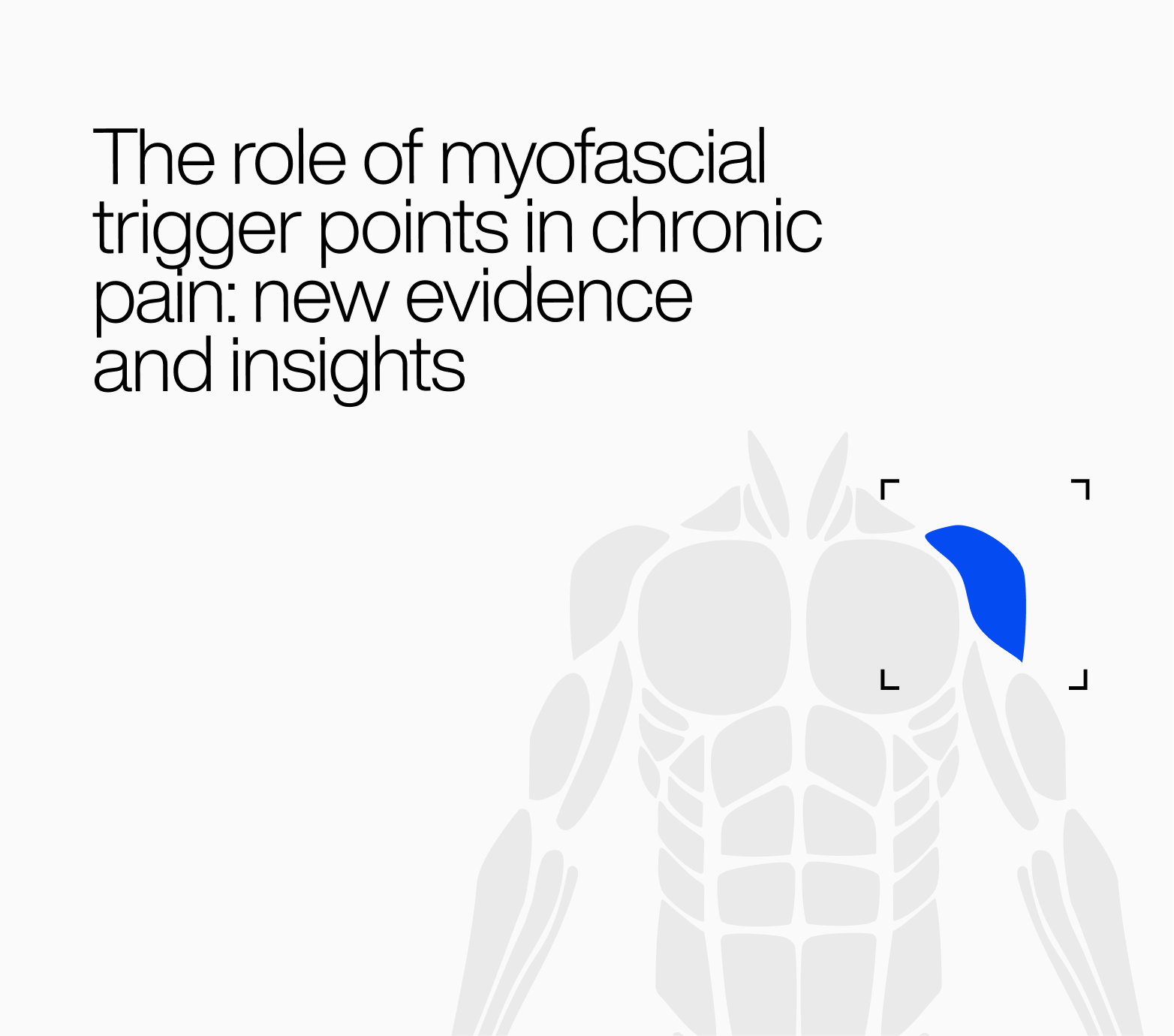 The role of myofascial trigger points in chronic pain: new evidence and insights